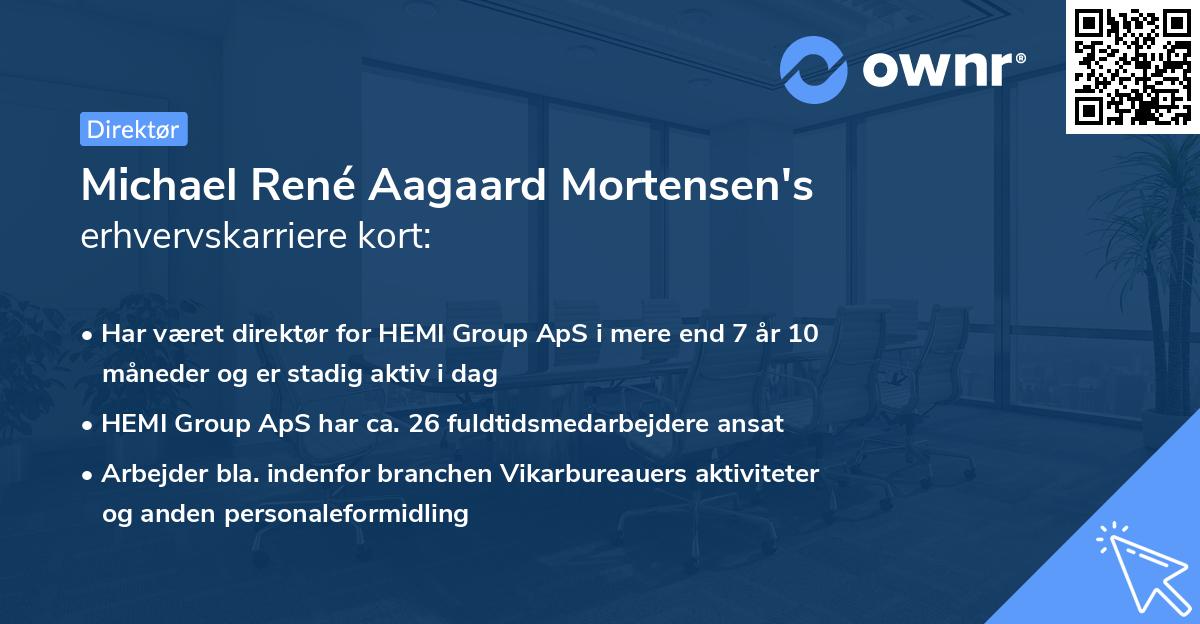 ownr®

Direktør

Michael René Aagaard Mortensen's erhvervskarriere kort:

• Har været direktør for HEMI Group ApS i mere end 7 år 10 måneder og er stadig aktiv i dag

• HEMI Group ApS har ca. 26 fuldtidsmedarbejdere ansat

• Arbejder bla. indenfor branchen Vikarbureauers aktiviteter og anden personaleformidling